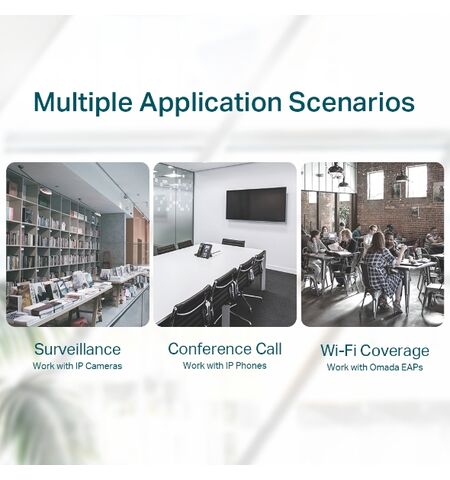 Multiple Application Scenarios

Surveillance
Work with IP Cameras

Conference Call
Work with IP Phones

Wi-Fi Coverage
Work with Omada EAPs